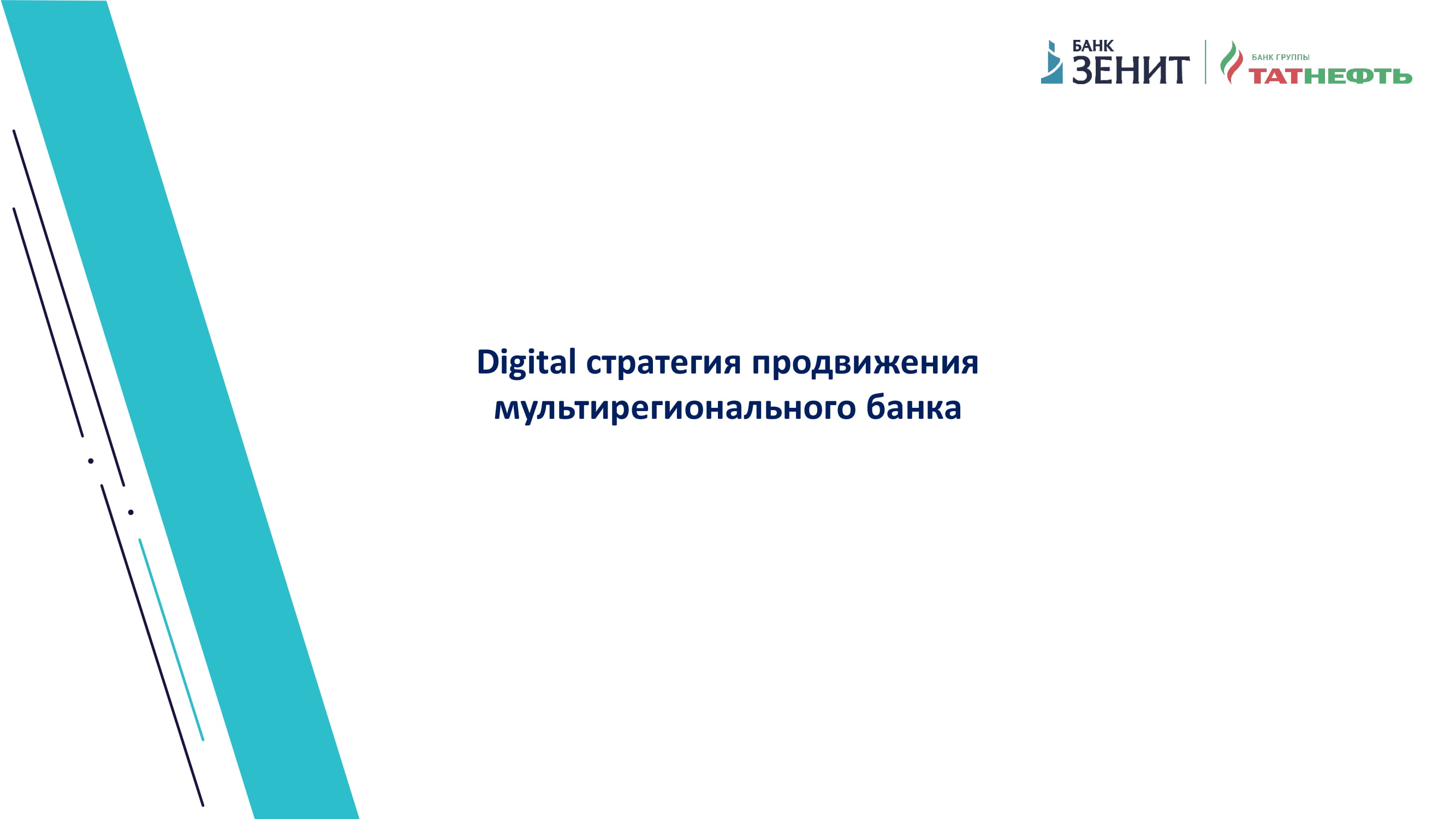 БАНК ЗЕНИТ

БАНК ГРУППЫ ТАТНЕФТЬ

Digital стратегия продвижения мультирегионального банка